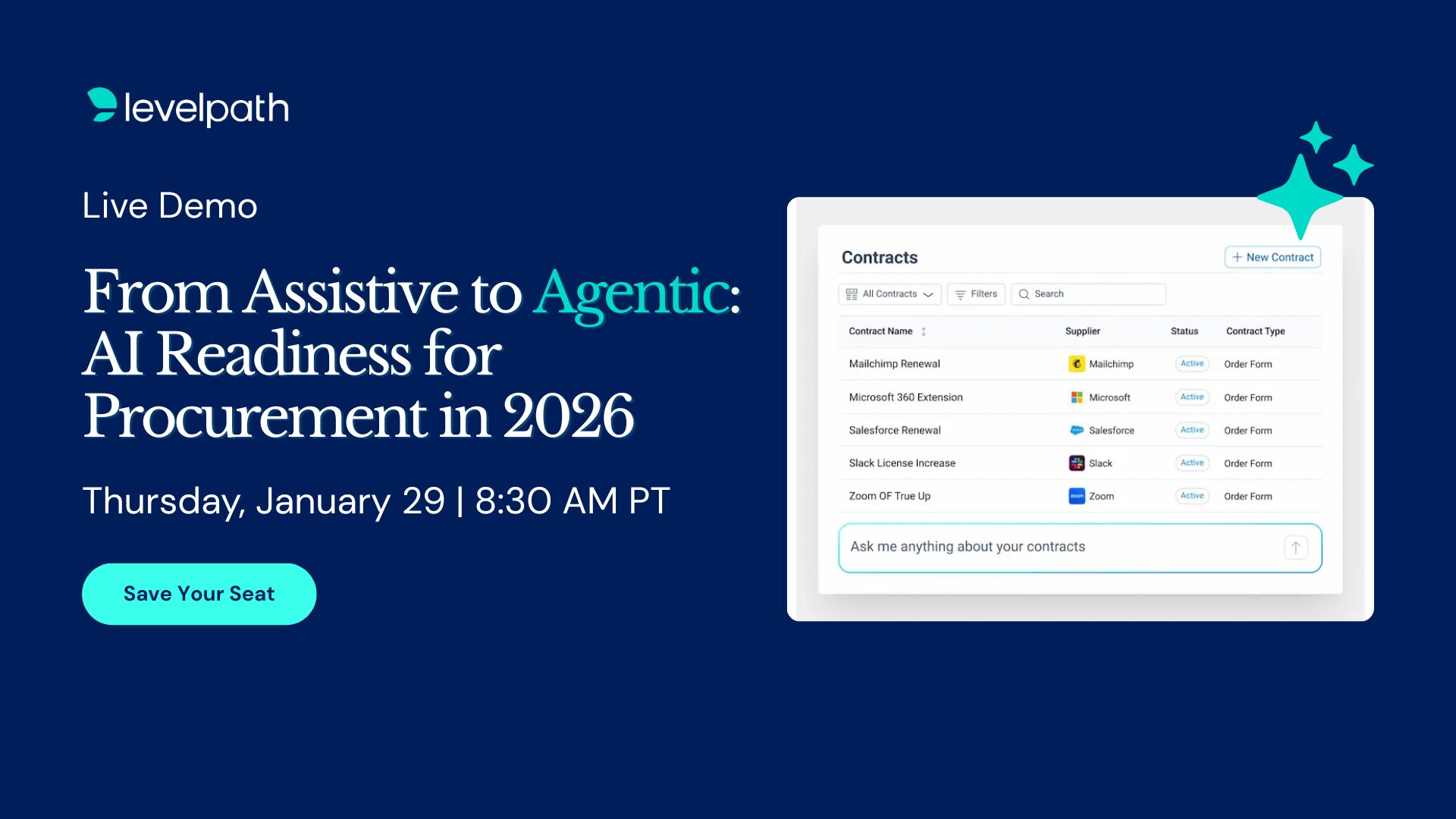 levelpath

Live Demo

From Assistive to Agentic: AI Readiness for Procurement in 2026

Thursday, January 29 | 8:30 AM PT

Save Your Seat

Contracts

+ New Contract

All Contracts Filters Search

| Contract Name | Supplier | Status | Contract Type |
|---|---|---|---|
| Mailchimp Renewal | Mailchimp | Active | Order Form |
| Microsoft 360 Extension | Microsoft | Active | Order Form |
| Salesforce Renewal | Salesforce | Active | Order Form |
| Slack License Increase | Slack | Active | Order Form |
| Zoom OF True Up | Zoom | Active | Order Form |

Ask me anything about your contracts